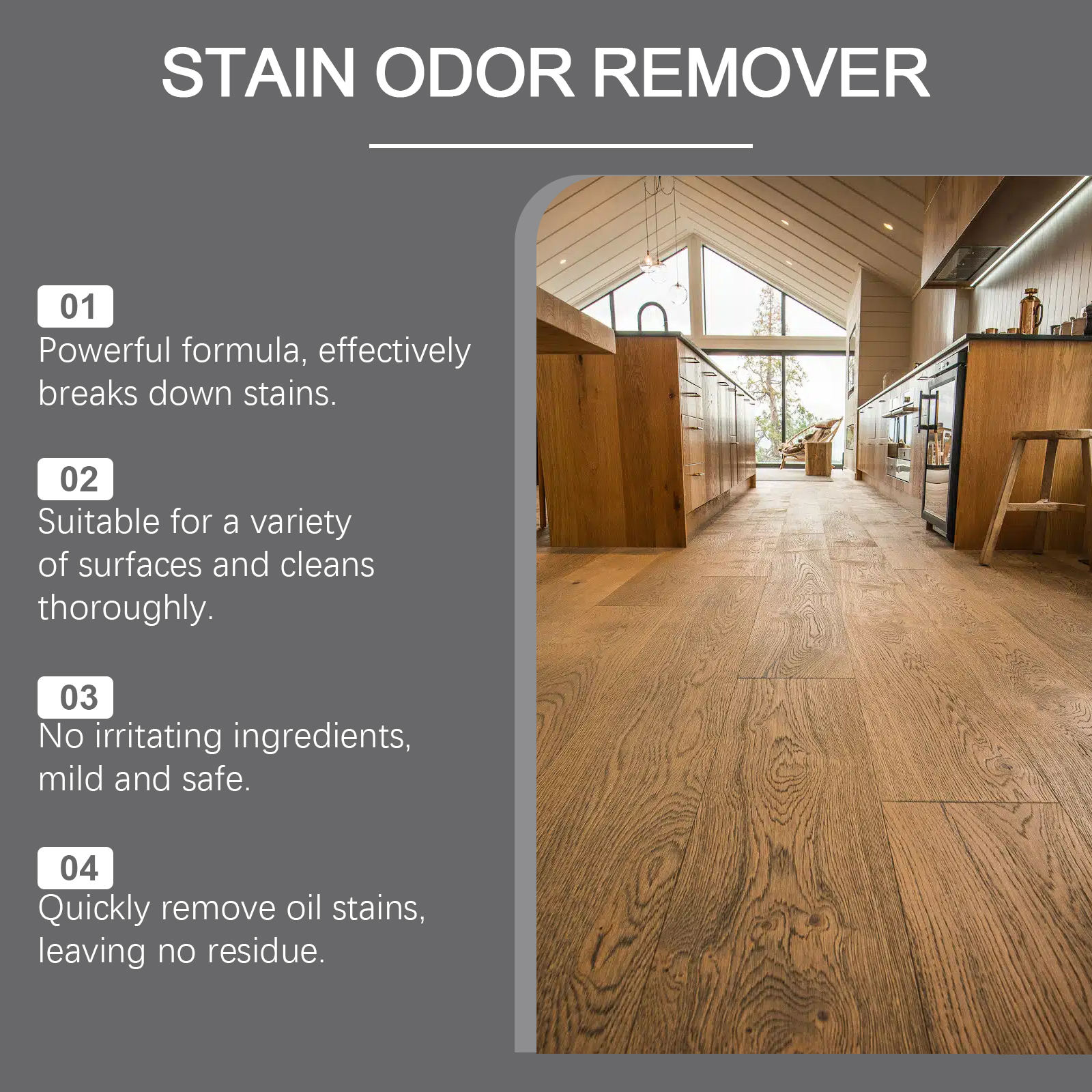 STAIN ODOR REMOVER

01
Powerful formula, effectively breaks down stains.

02
Suitable for a variety of surfaces and cleans thoroughly.

03
No irritating ingredients, mild and safe.

04
Quickly remove oil stains, leaving no residue.